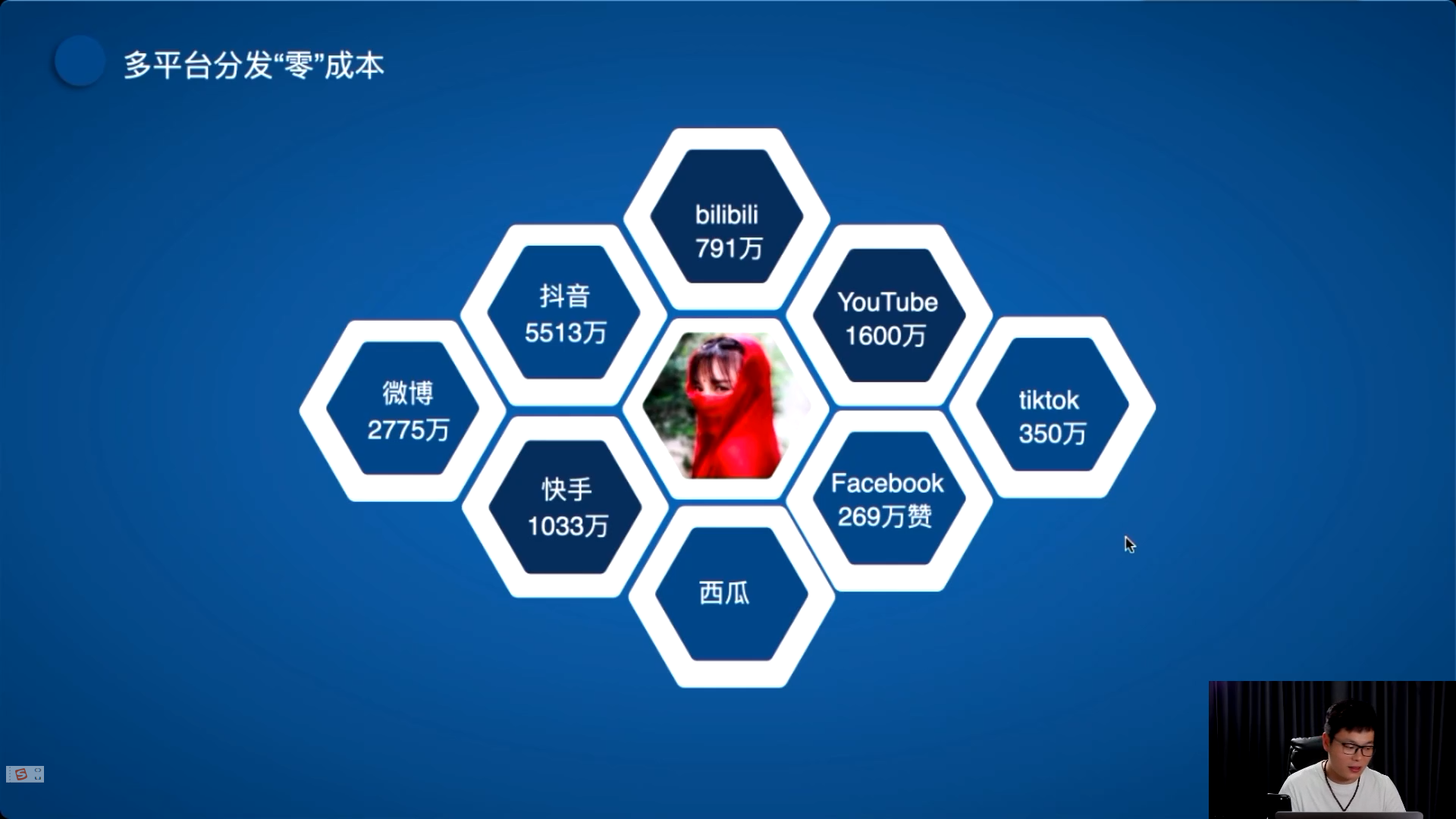 多平台分发“零”成本

bilibili
791万

抖音
5513万

YouTube
1600万

微博
2775万

tiktok
350万

快手
1033万

Facebook
269万赞

西瓜